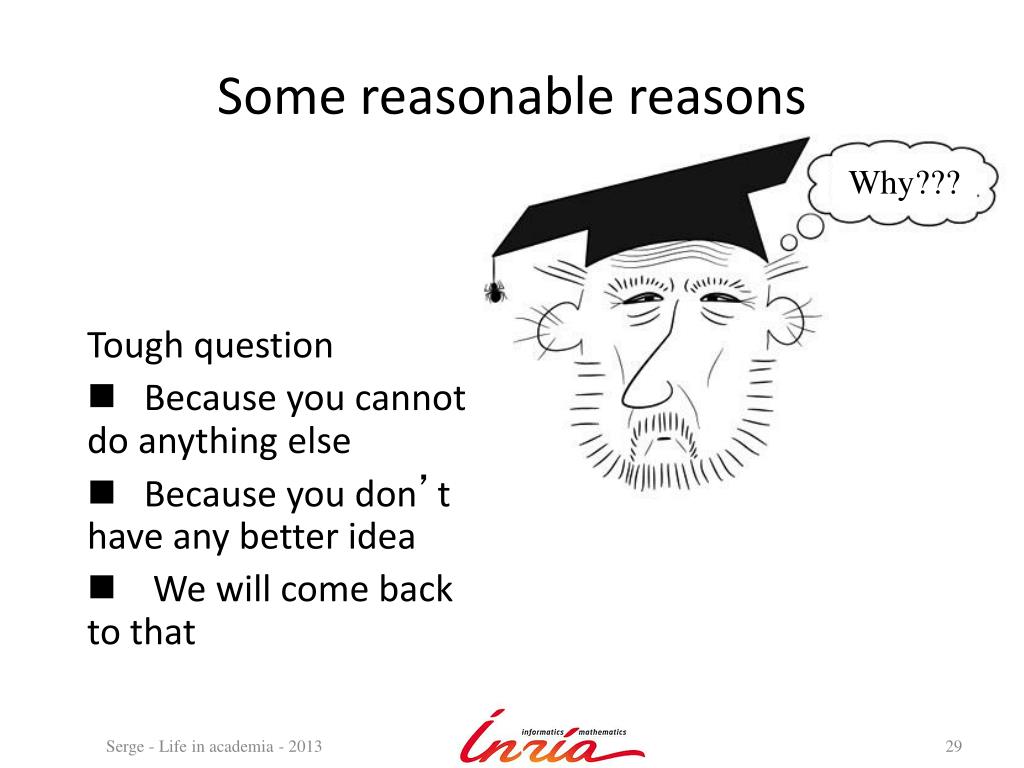 Some reasonable reasons

Why???

Tough question

■ Because you cannot do anything else

■ Because you don't have any better idea

■ We will come back to that

Serge - Life in academia - 2013

informatics mathematics
Inria

29